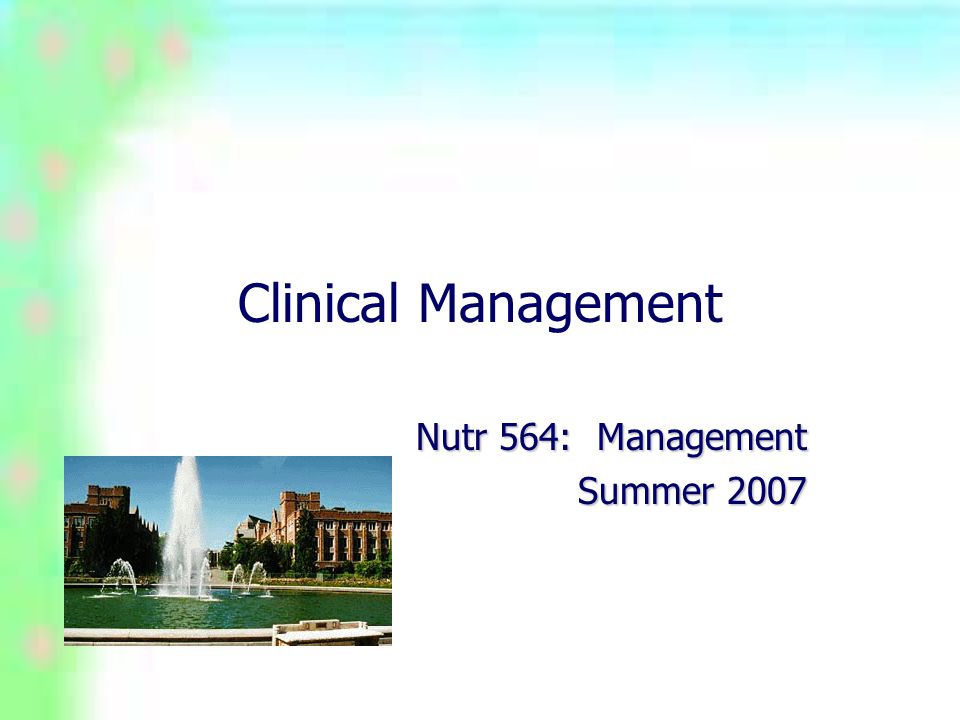 Clinical Management

Nutr 564: Management
Summer 2007